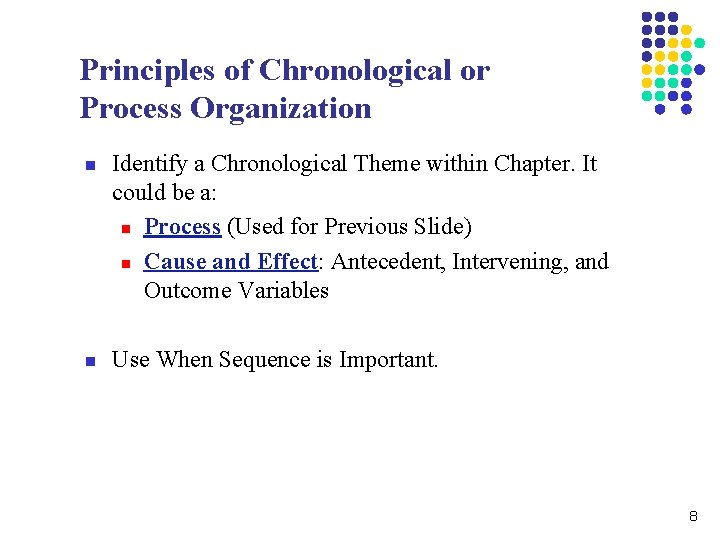 Principles of Chronological or Process Organization

- Identify a Chronological Theme within Chapter. It could be a:
  - Process (Used for Previous Slide)
  - Cause and Effect: Antecedent, Intervening, and Outcome Variables

- Use When Sequence is Important.

8